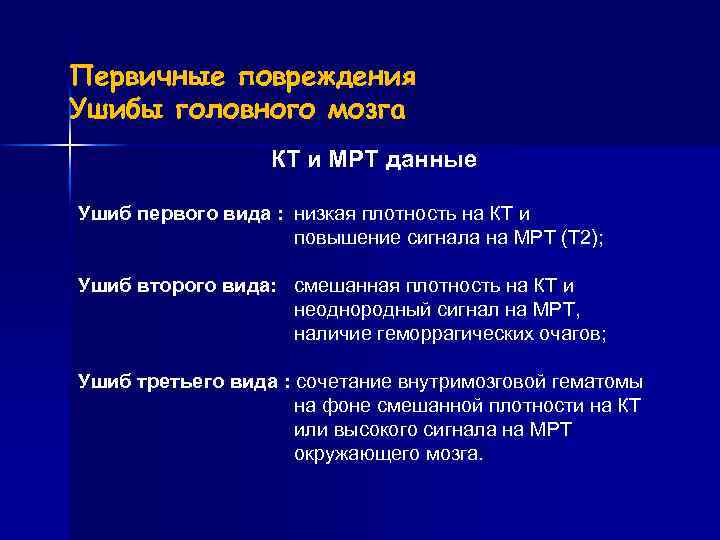 Первичные повреждения
Ушибы головного мозга

КТ и МРТ данные

Ушиб первого вида : низкая плотность на КТ и повышение сигнала на МРТ (Т2);

Ушиб второго вида: смешанная плотность на КТ и неоднородный сигнал на МРТ, наличие геморрагических очагов;

Ушиб третьего вида : сочетание внутримозговой гематомы на фоне смешанной плотности на КТ или высокого сигнала на МРТ окружающего мозга.